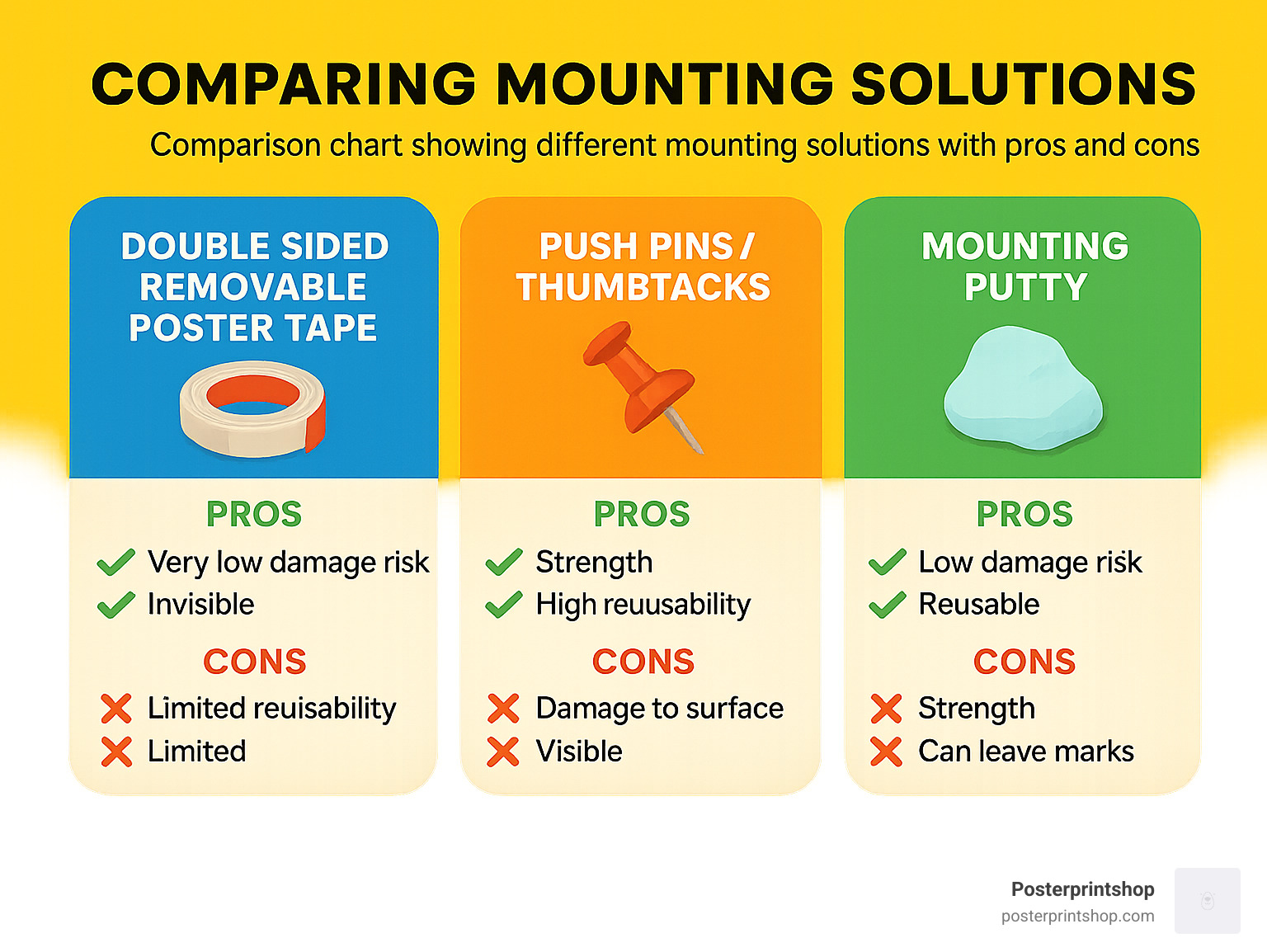 COMPARING MOUNTING SOLUTIONS

Comparison chart showing different mounting solutions with pros and cons

DOUBLE SIDED REMOVABLE POSTER TAPE

PROS
Very low damage risk
Invisible

CONS
Limited reuisability
Limited

PUSH PINS / THUMBTACKS

PROS
Strength
High reuusability

CONS
Damage to surface
Visible

MOUNTING PUTTY

PROS
Low damage risk
Reusable

CONS
Strength
Can leave marks

Posterprintshop
posterprintshop.com